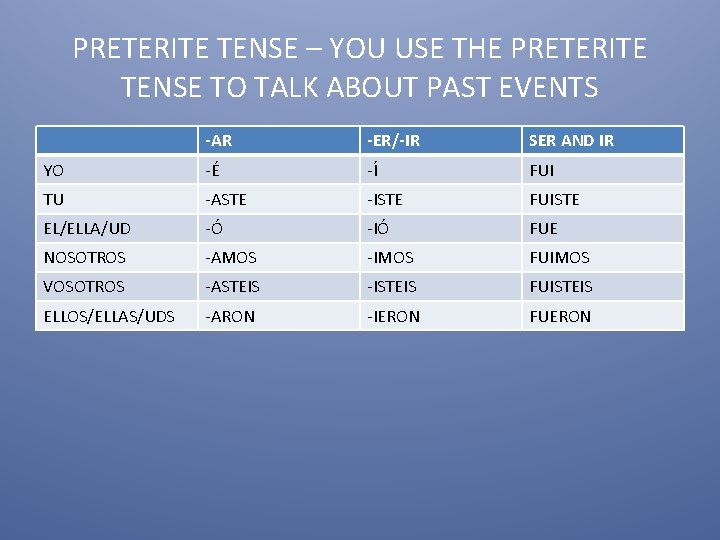 PRETERITE TENSE – YOU USE THE PRETERITE TENSE TO TALK ABOUT PAST EVENTS

| | -AR | -ER/-IR | SER AND IR |
|---|---|---|---|
| YO | -É | -Í | FUI |
| TU | -ASTE | -ISTE | FUISTE |
| EL/ELLA/UD | -Ó | -IÓ | FUE |
| NOSOTROS | -AMOS | -IMOS | FUIMOS |
| VOSOTROS | -ASTEIS | -ISTEIS | FUISTEIS |
| ELLOS/ELLAS/UDS | -ARON | -IERON | FUERON |